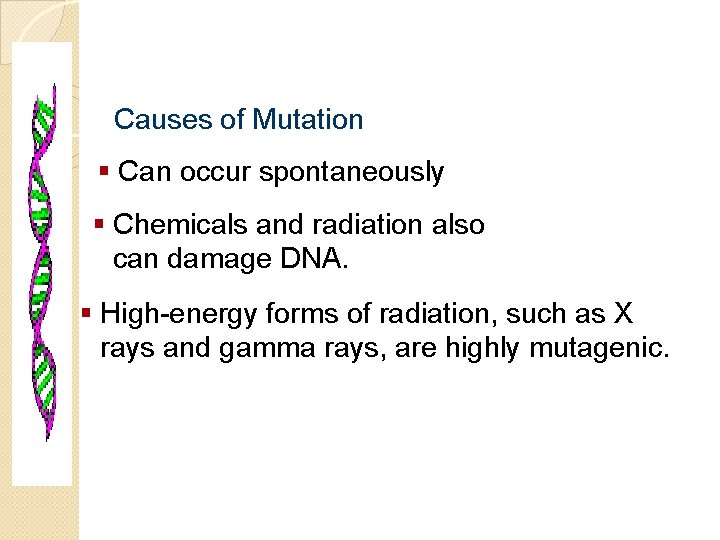 Causes of Mutation

▪ Can occur spontaneously

▪ Chemicals and radiation also can damage DNA.

▪ High-energy forms of radiation, such as X rays and gamma rays, are highly mutagenic.